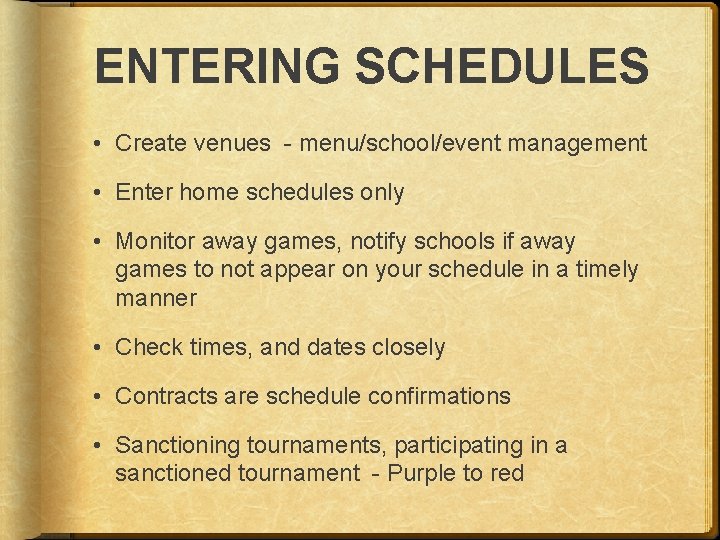 ENTERING SCHEDULES

• Create venues - menu/school/event management

• Enter home schedules only

• Monitor away games, notify schools if away games to not appear on your schedule in a timely manner

• Check times, and dates closely

• Contracts are schedule confirmations

• Sanctioning tournaments, participating in a sanctioned tournament - Purple to red